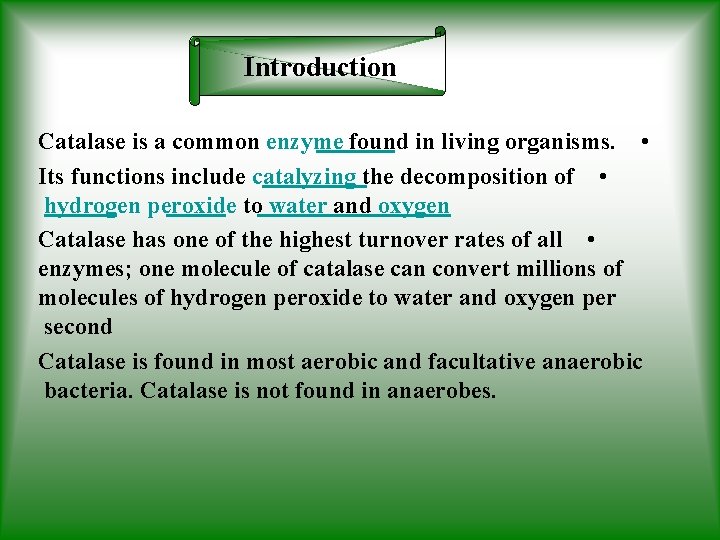 Introduction

Catalase is a common enzyme found in living organisms. •

Its functions include catalyzing the decomposition of • hydrogen peroxide to water and oxygen

Catalase has one of the highest turnover rates of all • enzymes; one molecule of catalase can convert millions of molecules of hydrogen peroxide to water and oxygen per second

Catalase is found in most aerobic and facultative anaerobic bacteria. Catalase is not found in anaerobes.